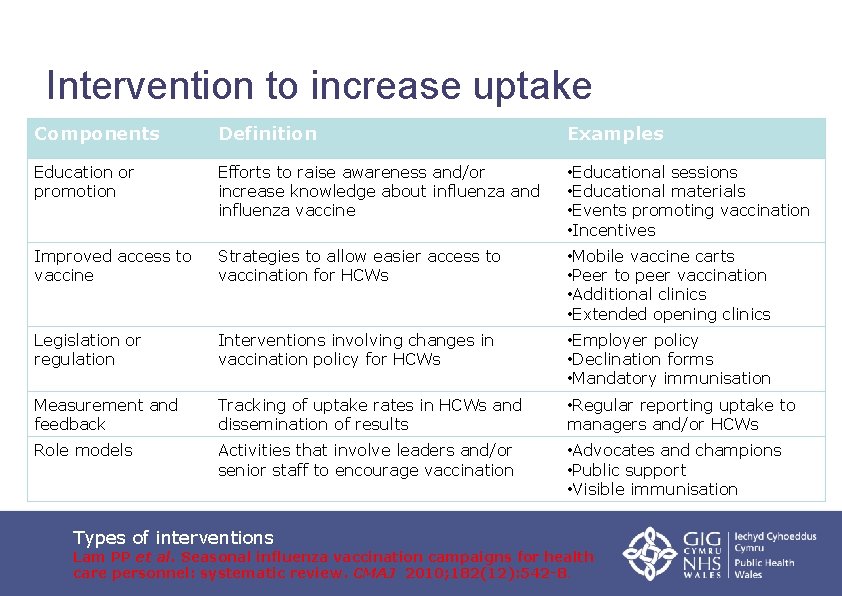 Intervention to increase uptake

| Components | Definition | Examples |
|---|---|---|
| Education or promotion | Efforts to raise awareness and/or increase knowledge about influenza and influenza vaccine | •Educational sessions •Educational materials •Events promoting vaccination •Incentives |
| Improved access to vaccine | Strategies to allow easier access to vaccination for HCWs | •Mobile vaccine carts •Peer to peer vaccination •Additional clinics •Extended opening clinics |
| Legislation or regulation | Interventions involving changes in vaccination policy for HCWs | •Employer policy •Declination forms •Mandatory immunisation |
| Measurement and feedback | Tracking of uptake rates in HCWs and dissemination of results | •Regular reporting uptake to managers and/or HCWs |
| Role models | Activities that involve leaders and/or senior staff to encourage vaccination | •Advocates and champions •Public support •Visible immunisation |

Types of interventions
Lam PP et al. Seasonal influenza vaccination campaigns for health care personnel: systematic review. CMAJ 2010;182(12):542-8.

GIG CYMRU NHS WALES Iechyd Cyhoeddus Cymru Public Health Wales